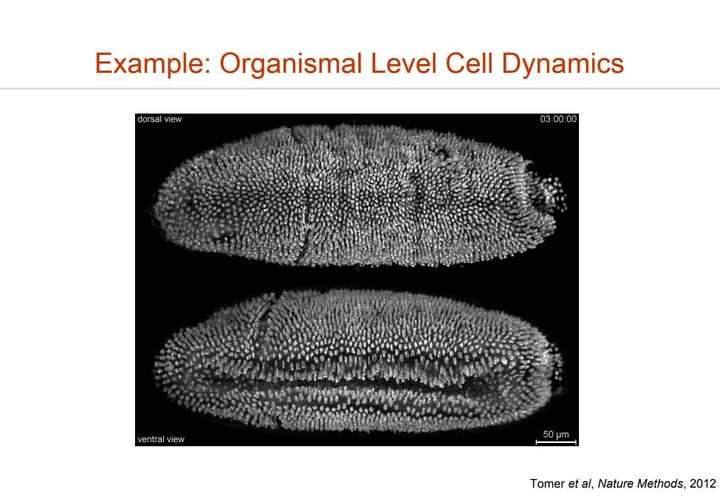 Example: Organismal Level Cell Dynamics

dorsal view

03:00:00

ventral view

50 μm

Tomer et al, Nature Methods, 2012